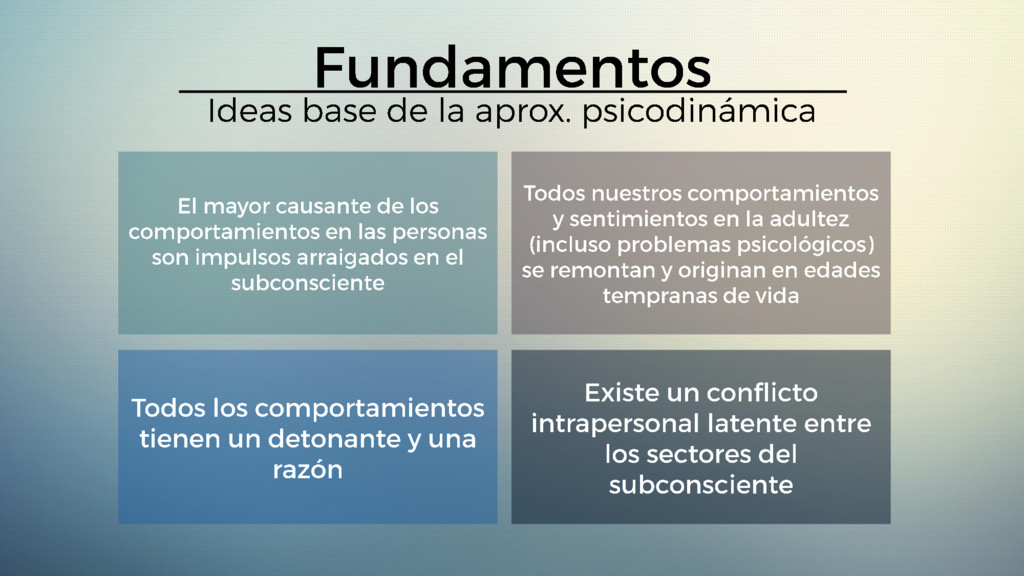 Fundamentos
Ideas base de la aprox. psicodinámica

El mayor causante de los comportamientos en las personas son impulsos arraigados en el subconsciente

Todos nuestros comportamientos y sentimientos en la adultez (incluso problemas psicológicos) se remontan y originan en edades tempranas de vida

Todos los comportamientos tienen un detonante y una razón

Existe un conflicto intrapersonal latente entre los sectores del subconsciente